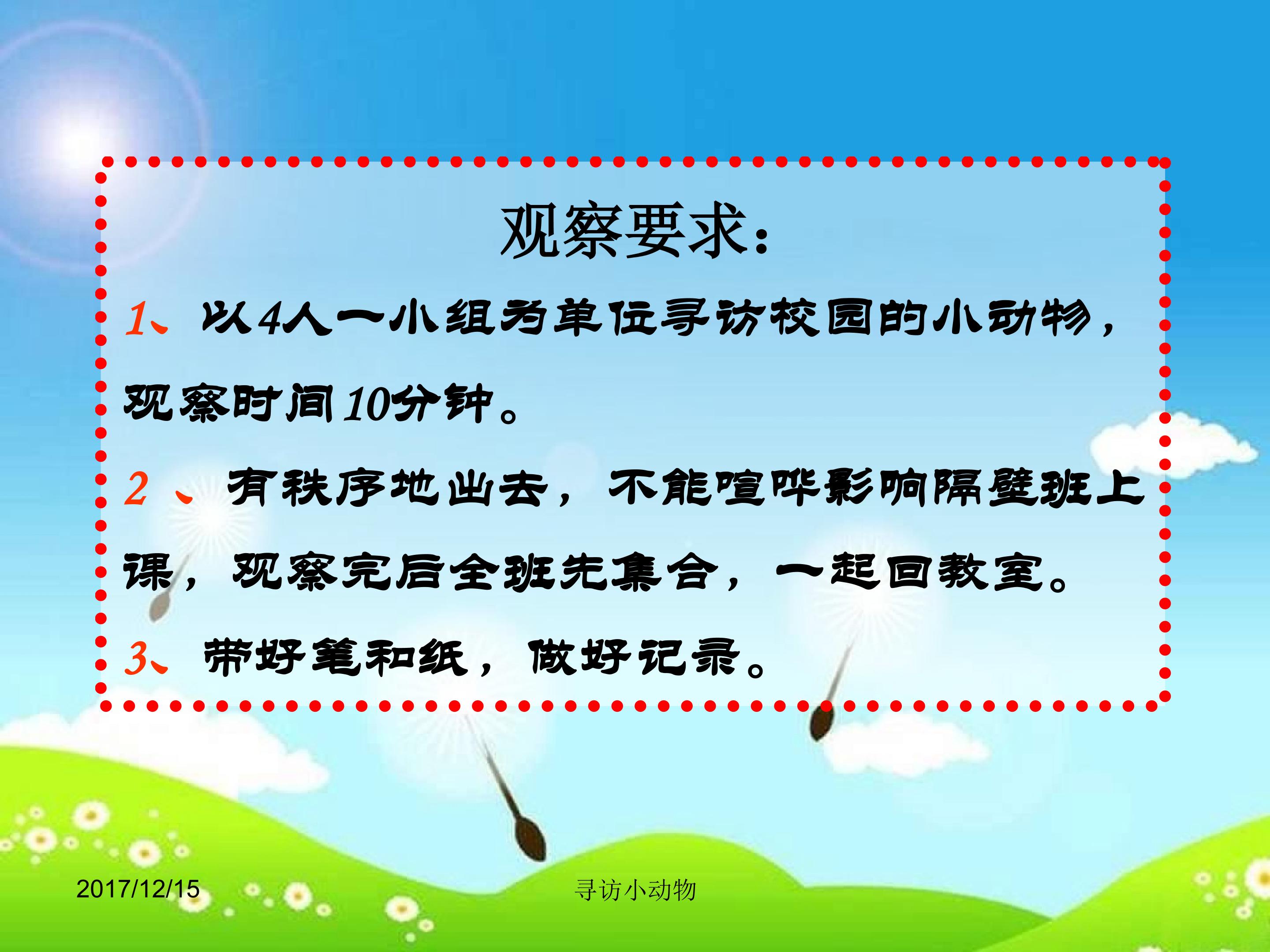 观察要求：

1、以4人一小组为单位寻访校园的小动物，观察时间10分钟。

2、有秩序地出去，不能喧哗影响隔壁班上课，观察完后全班先集合，一起回教室。

3、带好笔和纸，做好记录。

2017/12/15 寻访小动物